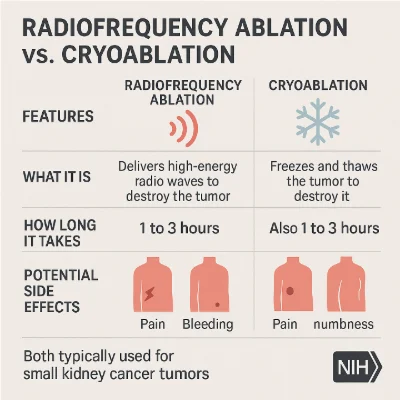 RADIOFREQUENCY ABLATION vs. CRYOABLATION

| FEATURES | RADIOFREQUENCY ABLATION | CRYOABLATION |
|---|---|---|
| WHAT IT IS | Delivers high-energy radio waves to destroy the tumor | Freezes and thaws the tumor to destroy it |
| HOW LONG IT TAKES | 1 to 3 hours | Also 1 to 3 hours |
| POTENTIAL SIDE EFFECTS | Pain Bleeding | Pain numbness |

Both typically used for small kidney cancer tumors

NIH